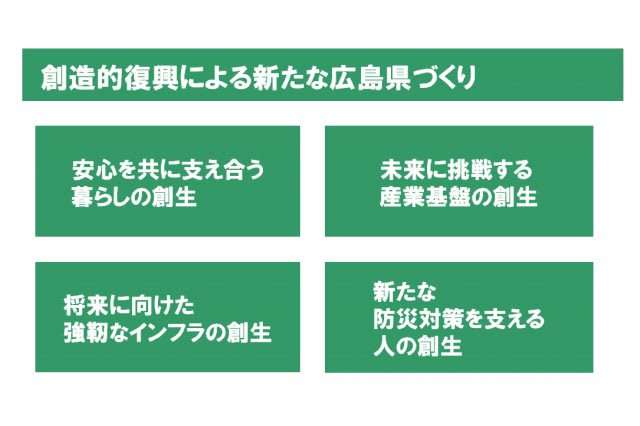 創造的復興による新たな広島県づくり

安心を共に支え合う
暮らしの創生

未来に挑戦する
産業基盤の創生

将来に向けた
強靭なインフラの創生

新たな
防災対策を支える
人の創生